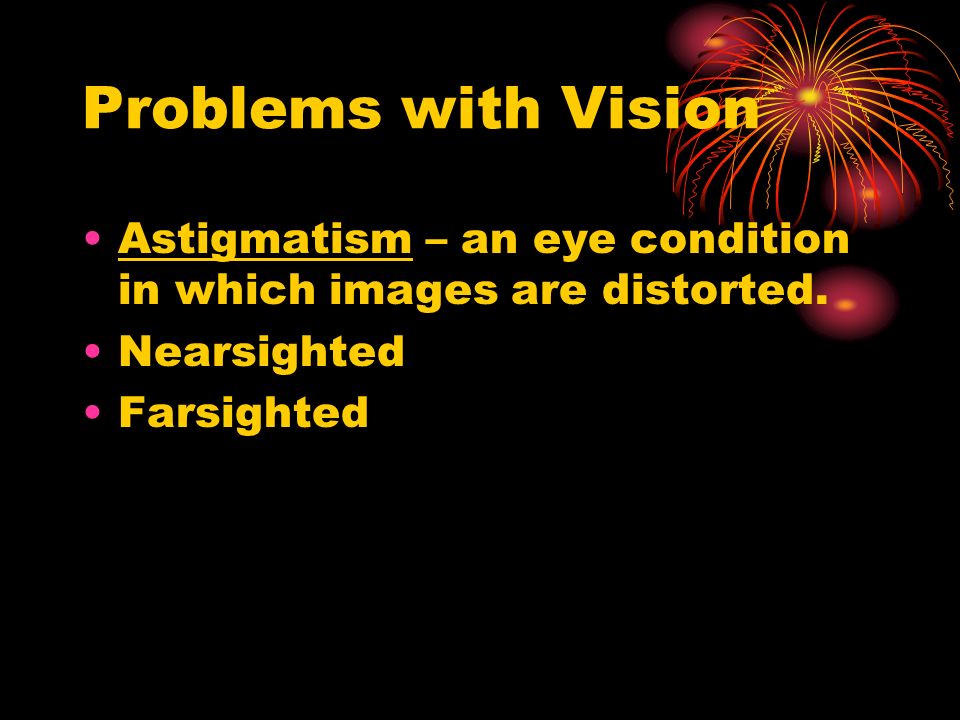 Problems with Vision

• Astigmatism – an eye condition in which images are distorted.
• Nearsighted
• Farsighted